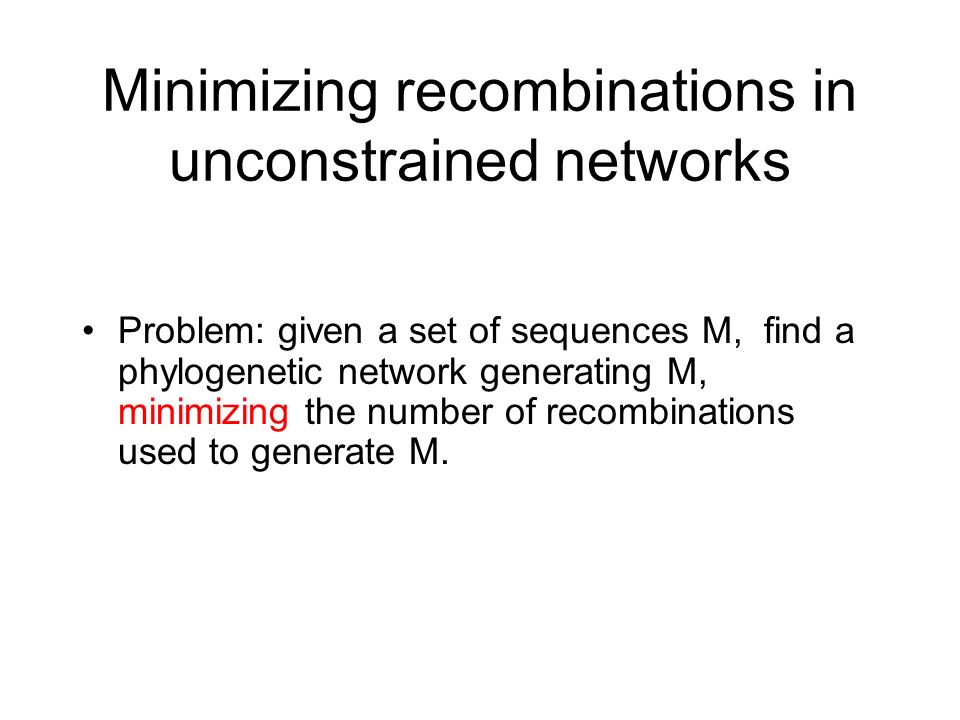 Minimizing recombinations in unconstrained networks

• Problem: given a set of sequences M, find a phylogenetic network generating M, minimizing the number of recombinations used to generate M.